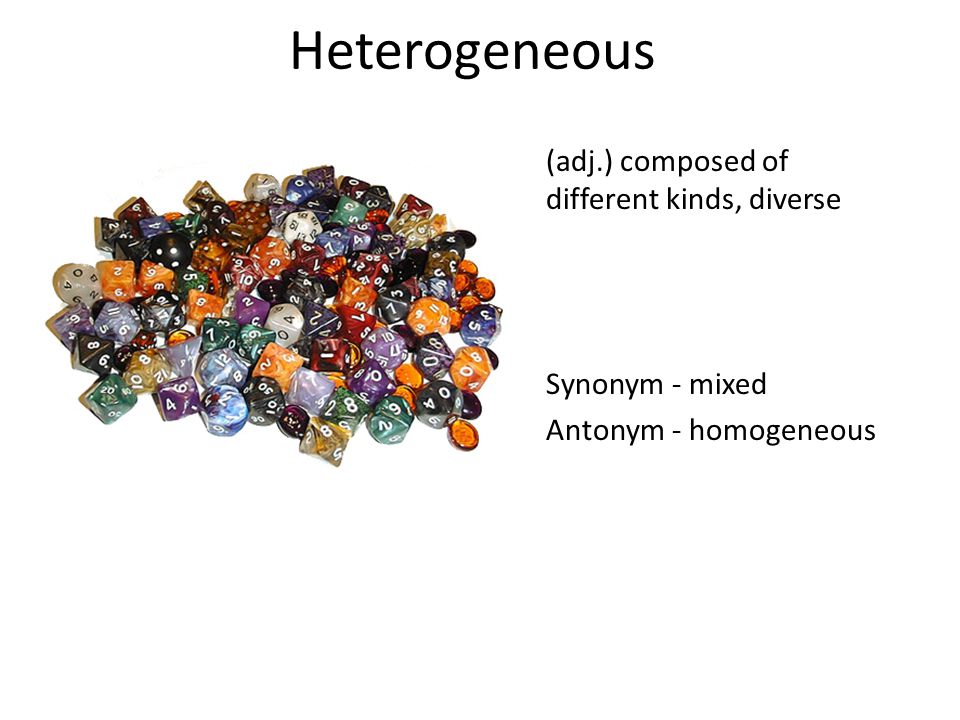 Heterogeneous

(adj.) composed of different kinds, diverse

Synonym - mixed
Antonym - homogeneous